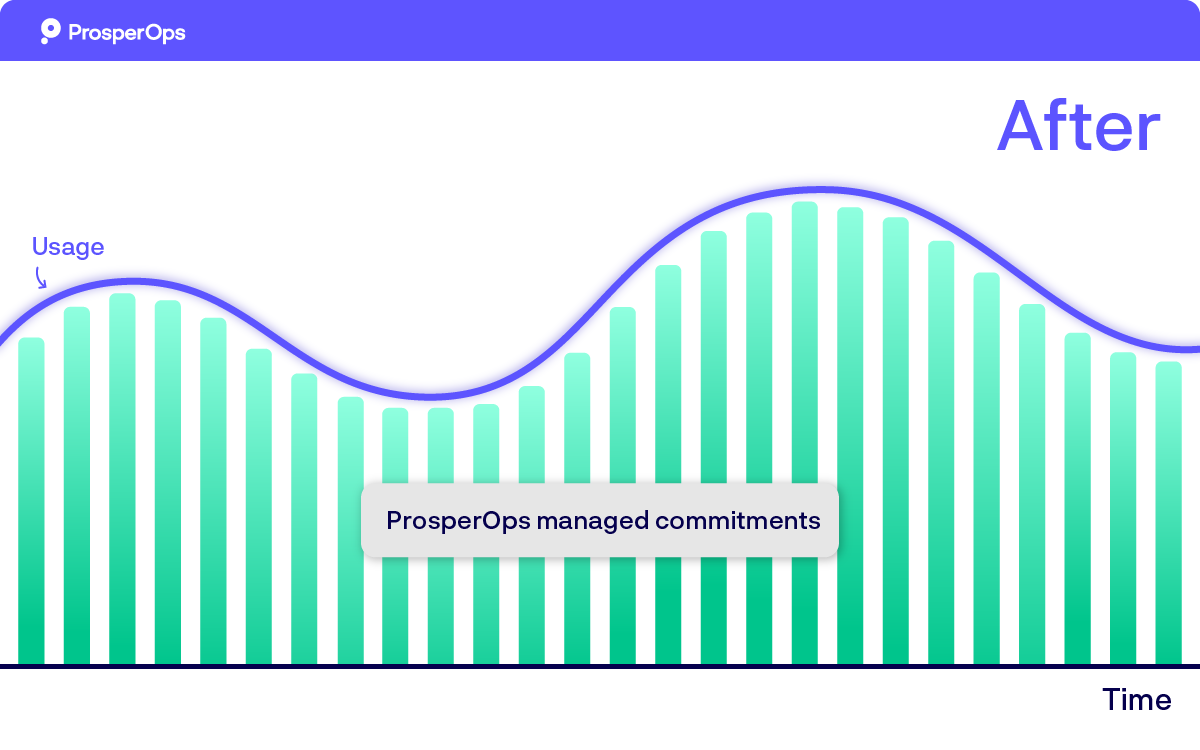 ProsperOps

After

Usage

ProsperOps managed commitments

Time